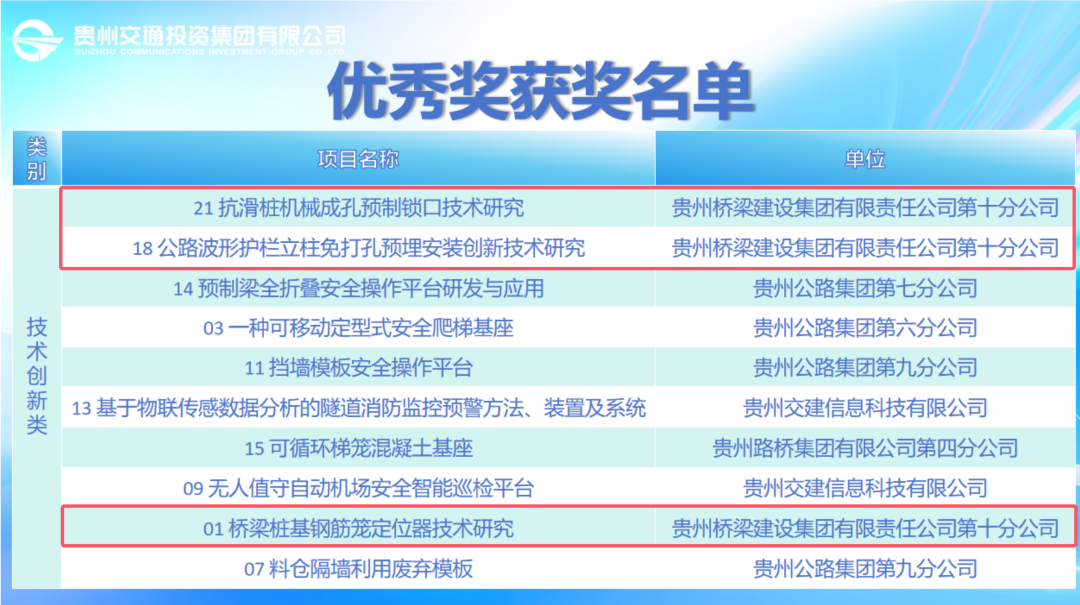 贵州交通投资集团有限公司
GUIZHOU COMMUNICATIONS INVESTMENT GROUP CO.,LTD

优秀奖获奖名单

| 类别 | 项目名称 | 单位 |
|---|---|---|
| 技术创新类 | 21 抗滑桩机械成孔预制锁口技术研究 | 贵州桥梁建设集团有限责任公司第十分公司 |
| | 18 公路波形护栏立柱免打孔预埋安装创新技术研究 | 贵州桥梁建设集团有限责任公司第十分公司 |
| | 14 预制梁全折叠安全操作平台研发与应用 | 贵州公路集团第七分公司 |
| | 03 一种可移动定型式安全爬梯基座 | 贵州公路集团第六分公司 |
| | 11 挡墙模板安全操作平台 | 贵州公路集团第九分公司 |
| | 13 基于物联传感数据分析的隧道消防监控预警方法、装置及系统 | 贵州交建信息科技有限公司 |
| | 15 可循环梯笼混凝土基座 | 贵州路桥集团有限公司第四分公司 |
| | 09 无人值守自动机场安全智能巡检平台 | 贵州交建信息科技有限公司 |
| | 01 桥梁桩基钢筋笼定位器技术研究 | 贵州桥梁建设集团有限责任公司第十分公司 |
| | 07 料仓隔墙利用废弃模板 | 贵州公路集团第九分公司 |